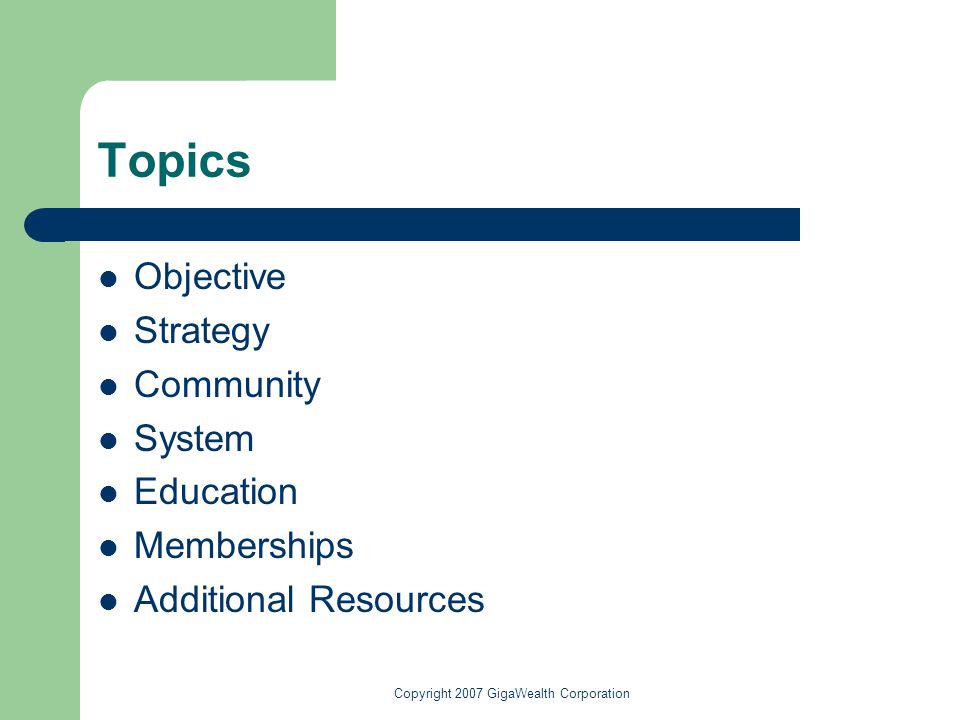 Topics

- Objective
- Strategy
- Community
- System
- Education
- Memberships
- Additional Resources

Copyright 2007 GigaWealth Corporation